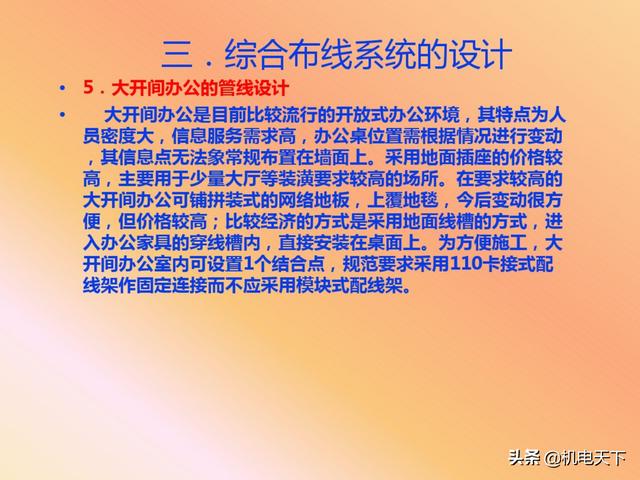 三．综合布线系统的设计

• 5．大开间办公的管线设计

• 大开间办公是目前比较流行的开放式办公环境，其特点为人员密度大，信息服务需求高，办公桌位置需根据情况进行变动，其信息点无法象常规布置在墙面上。采用地面插座的价格较高，主要用于少量大厅等装潢要求较高的场所。在要求较高的大开间办公可铺拼装式的网络地板，上覆地毯，今后变动很方便，但价格较高；比较经济的方式是采用地面线槽的方式，进入办公家具的穿线槽内，直接安装在桌面上。为方便施工，大开间办公室内可设置1个结合点，规范要求采用110卡接式配线架作固定连接而不应采用模块式配线架。

头条 @机电天下